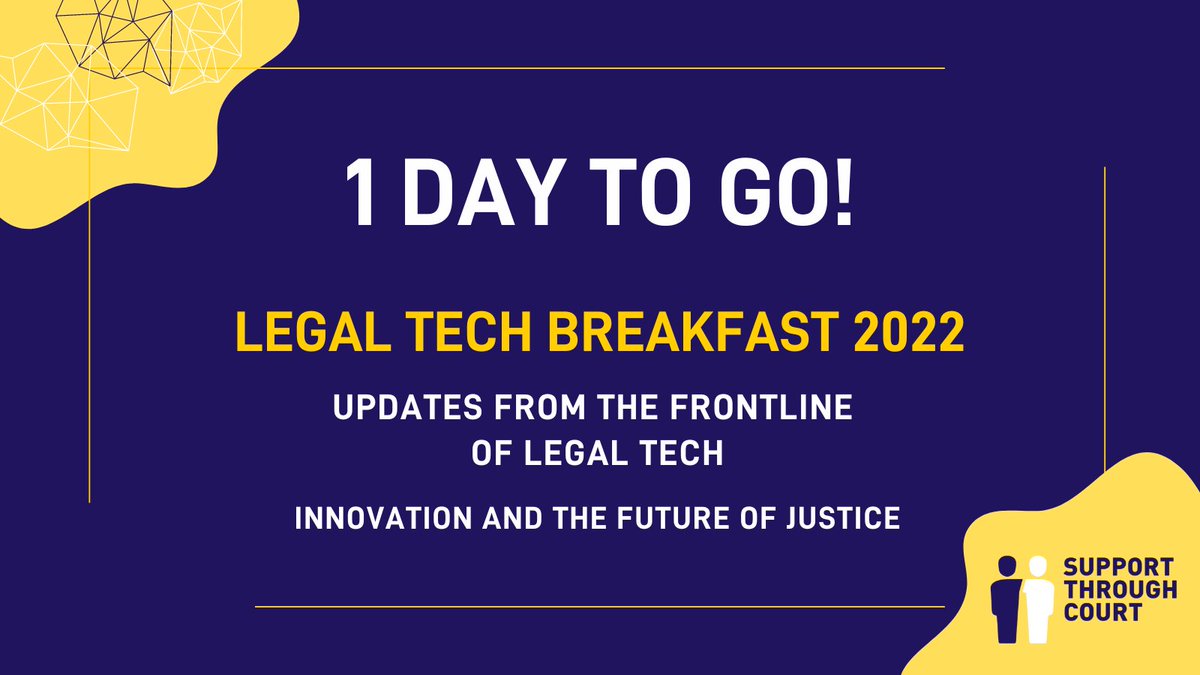 1 DAY TO GO!

LEGAL TECH BREAKFAST 2022

UPDATES FROM THE FRONTLINE OF LEGAL TECH

INNOVATION AND THE FUTURE OF JUSTICE

SUPPORT THROUGH COURT